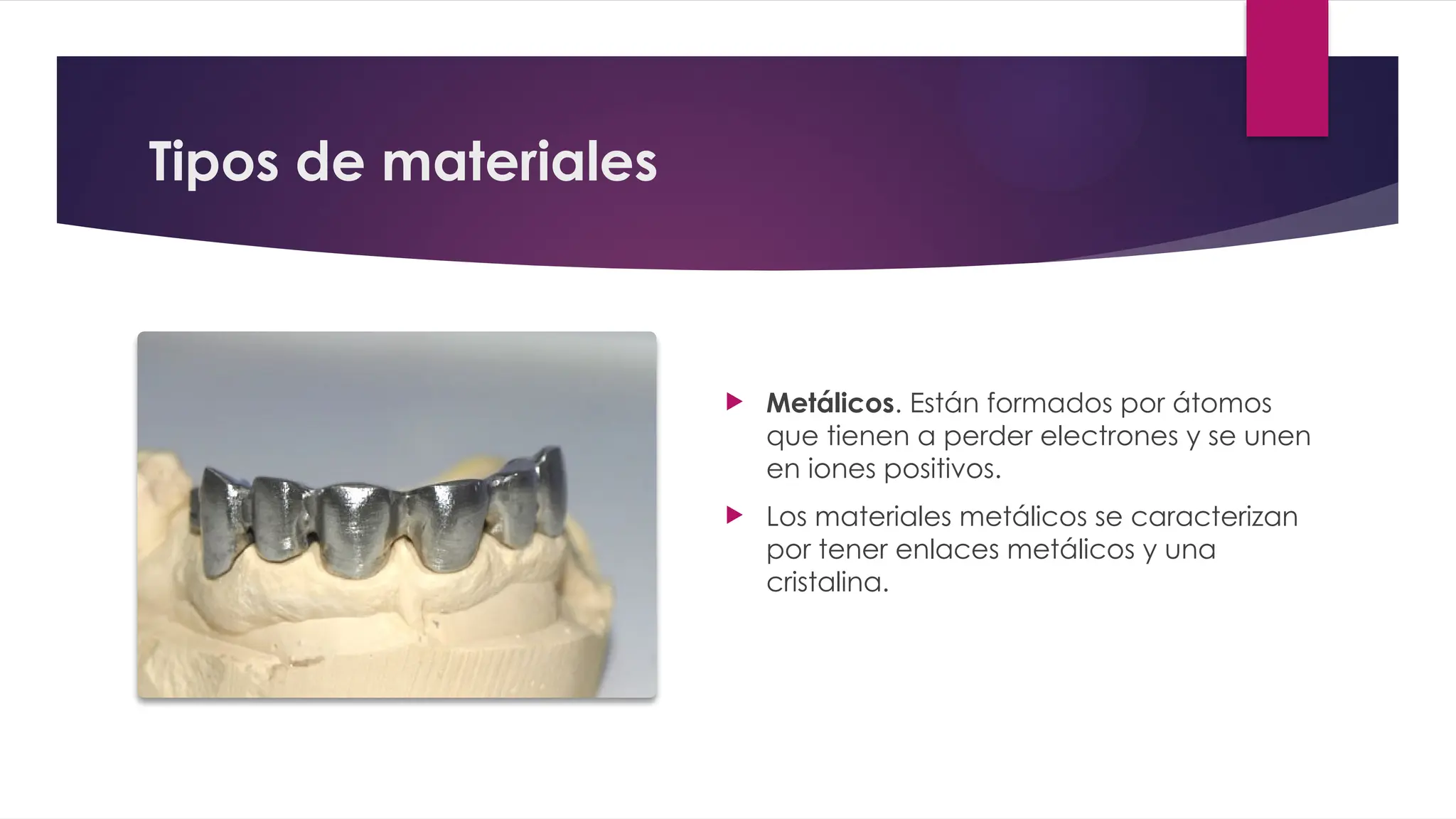 Tipos de materiales

Metálicos. Están formados por átomos que tienen a perder electrones y se unen en iones positivos.

Los materiales metálicos se caracterizan por tener enlaces metálicos y una cristalina.